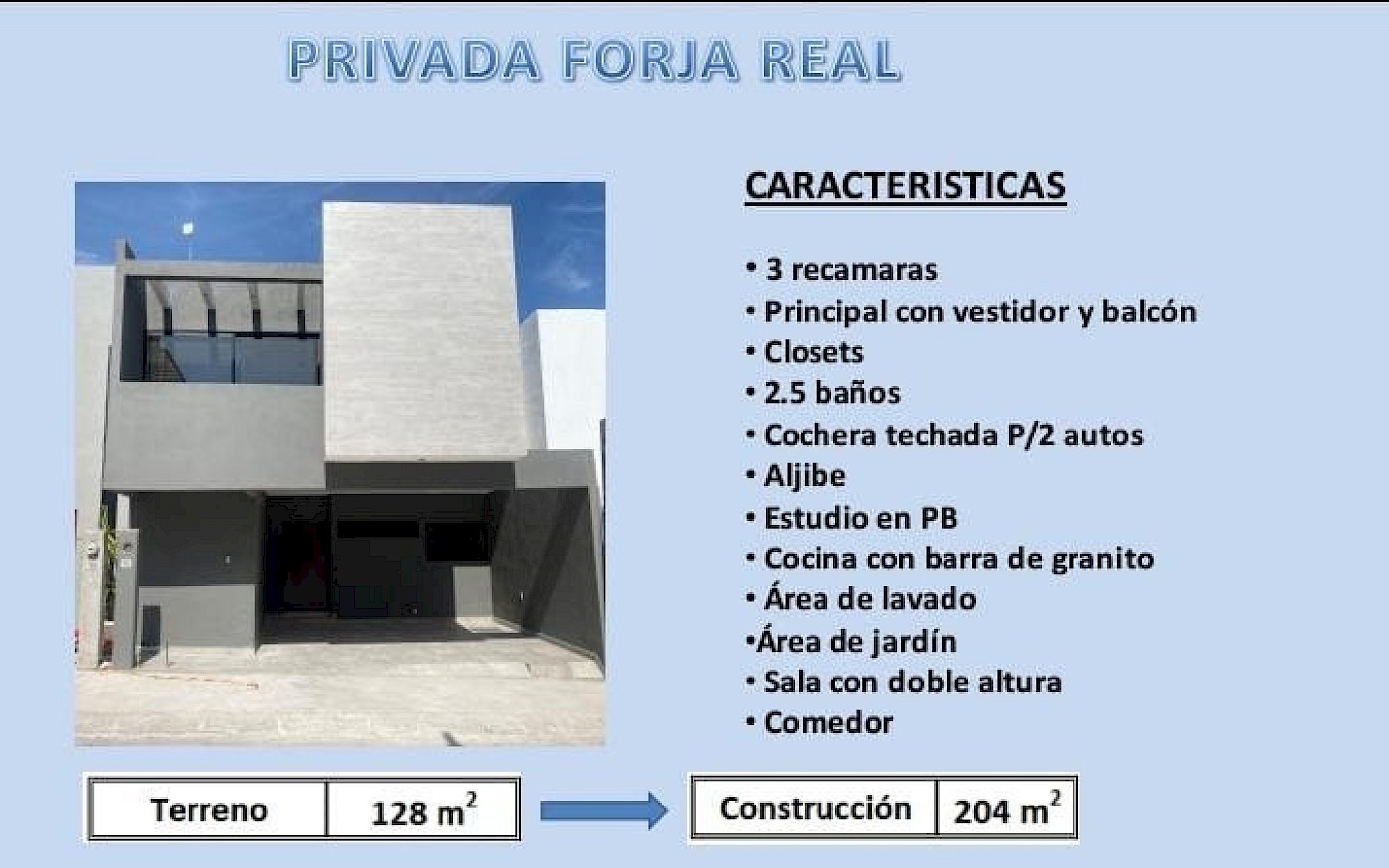 PRIVADA FORJA REAL

CARACTERISTICAS

• 3 recamaras
• Principal con vestidor y balcón
• Closets
• 2.5 baños
• Cochera techada P/2 autos
• Aljibe
• Estudio en PB
• Cocina con barra de granito
• Área de lavado
•Área de jardín
• Sala con doble altura
• Comedor

| Terreno | 128 $m^2$ |
|---|---|

| Construcción | 204 $m^2$ |
|---|---|